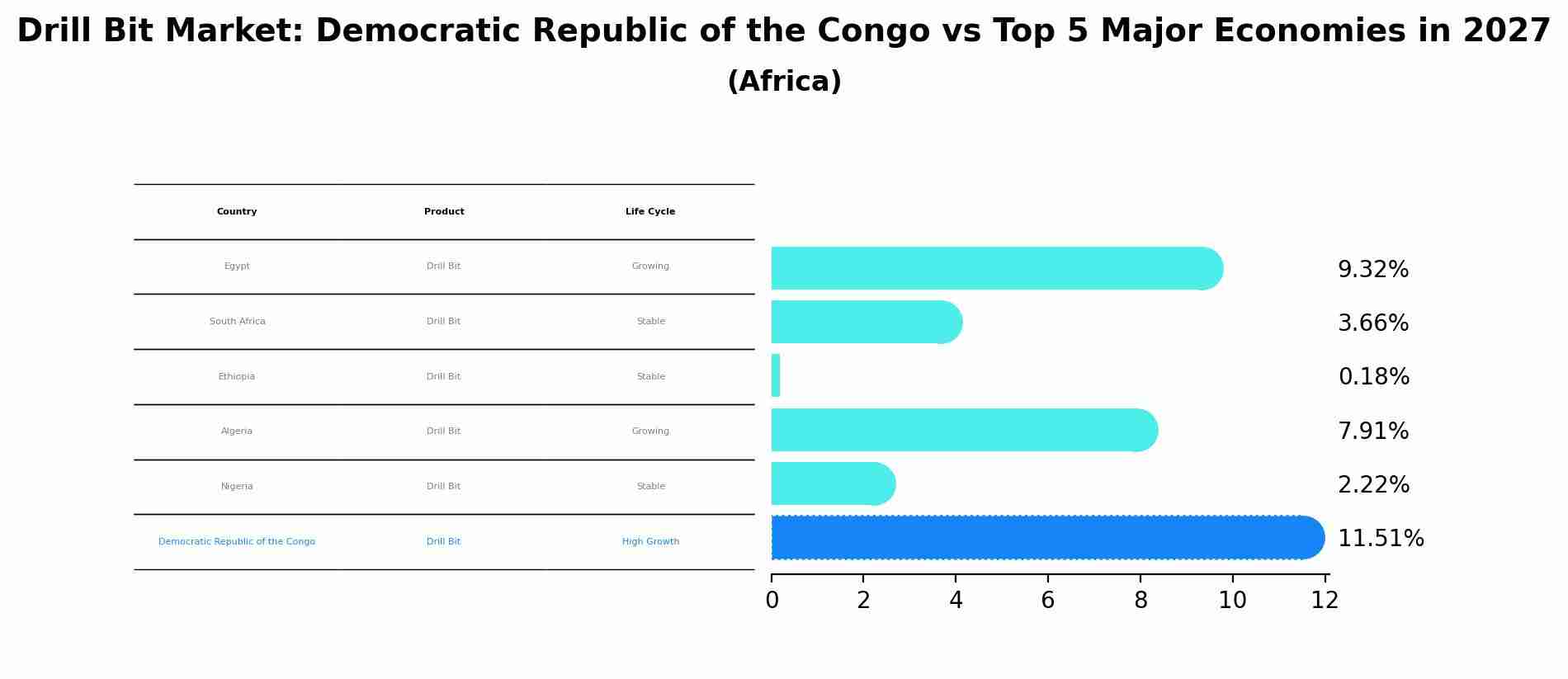 Drill Bit Market: Democratic Republic of the Congo vs Top 5 Major Economies in 2027
(Africa)

| Country | Product | Life Cycle |
|---|---|---|
| Egypt | Drill Bit | Growing |
| South Africa | Drill Bit | Stable |
| Ethiopia | Drill Bit | Stable |
| Algeria | Drill Bit | Growing |
| Nigeria | Drill Bit | Stable |
| Democratic Republic of the Congo | Drill Bit | High Growth |

9.32%
3.66%
0.18%
7.91%
2.22%
11.51%

0 2 4 6 8 10 12